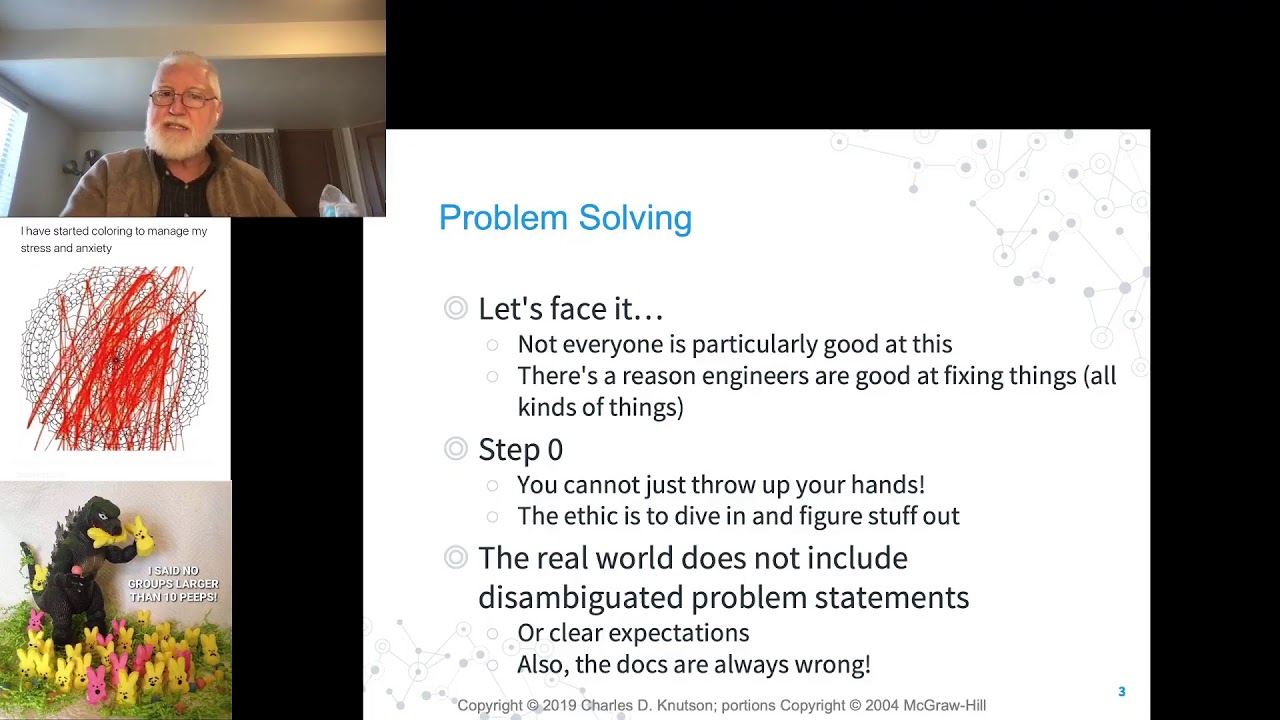 I have started coloring to manage my stress and anxiety

I SAID NO GROUPS LARGER THAN 10 PEEPS!

Problem Solving

Let's face it…
Not everyone is particularly good at this
There's a reason engineers are good at fixing things (all kinds of things)

Step 0
You cannot just throw up your hands!
The ethic is to dive in and figure stuff out

The real world does not include disambiguated problem statements
Or clear expectations
Also, the docs are always wrong!

Copyright © 2019 Charles D. Knutson; portions Copyright © 2004 McGraw-Hill

3